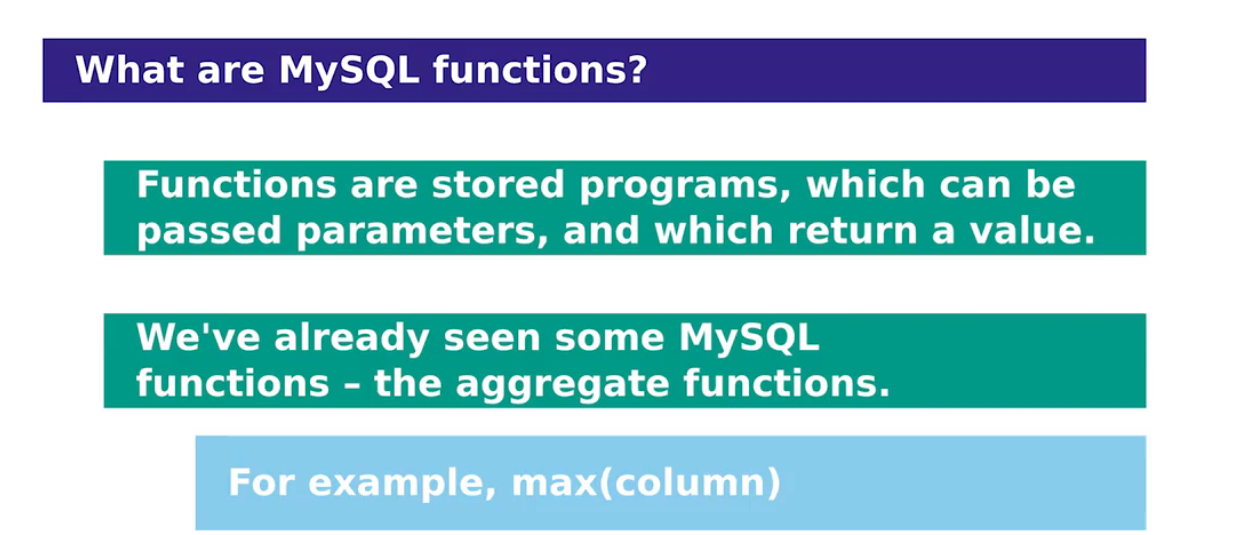 What are MySQL functions?

Functions are stored programs, which can be passed parameters, and which return a value.

We've already seen some MySQL functions – the aggregate functions.

For example, max(column)